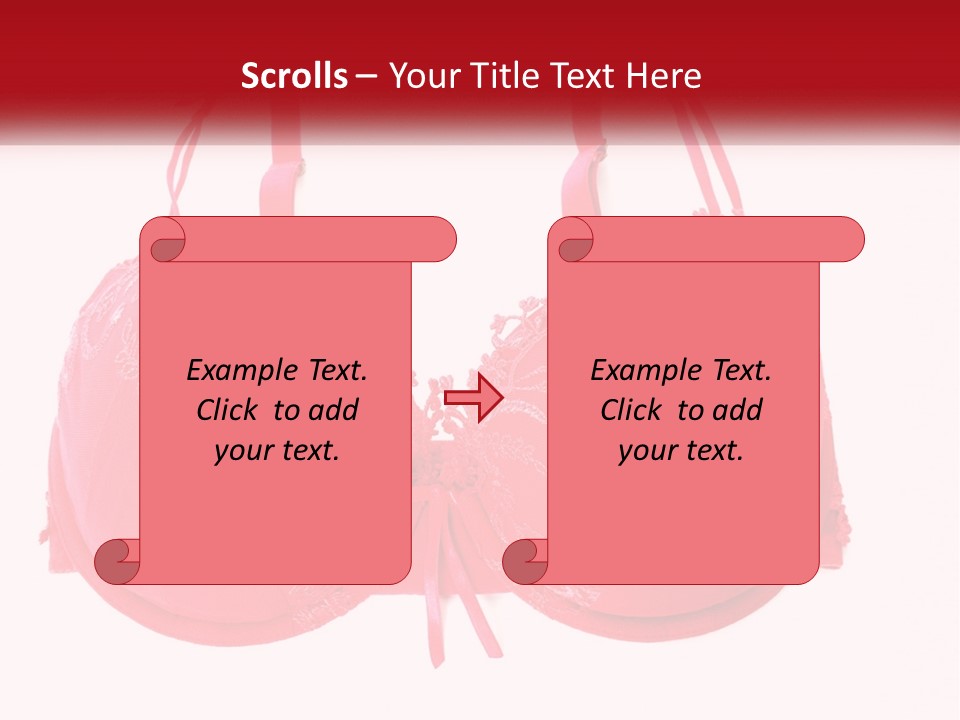 Scrolls – Your Title Text Here

Example Text. Click to add your text.

Example Text. Click to add your text.